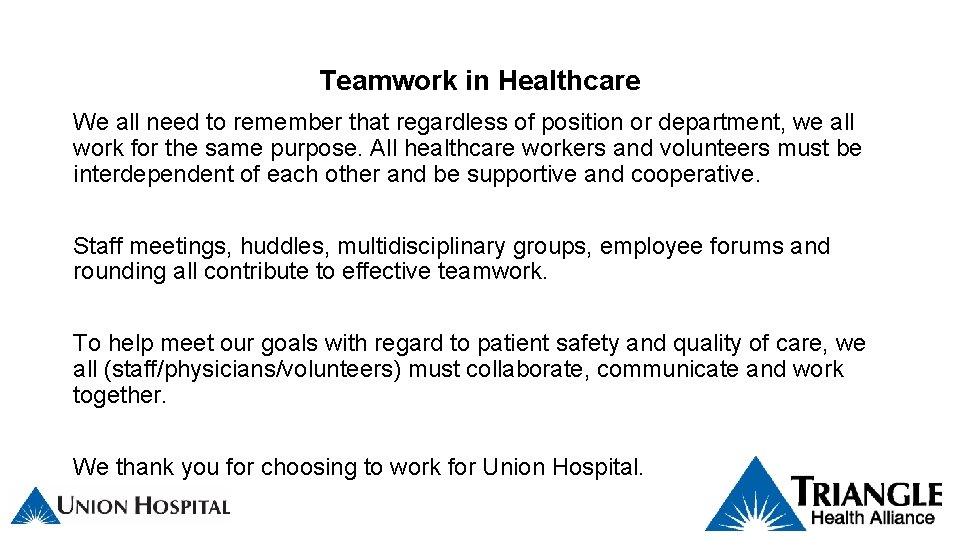 Teamwork in Healthcare

We all need to remember that regardless of position or department, we all work for the same purpose. All healthcare workers and volunteers must be interdependent of each other and be supportive and cooperative.

Staff meetings, huddles, multidisciplinary groups, employee forums and rounding all contribute to effective teamwork.

To help meet our goals with regard to patient safety and quality of care, we all (staff/physicians/volunteers) must collaborate, communicate and work together.

We thank you for choosing to work for Union Hospital.

UNION HOSPITAL

TRIANGLE
Health Alliance